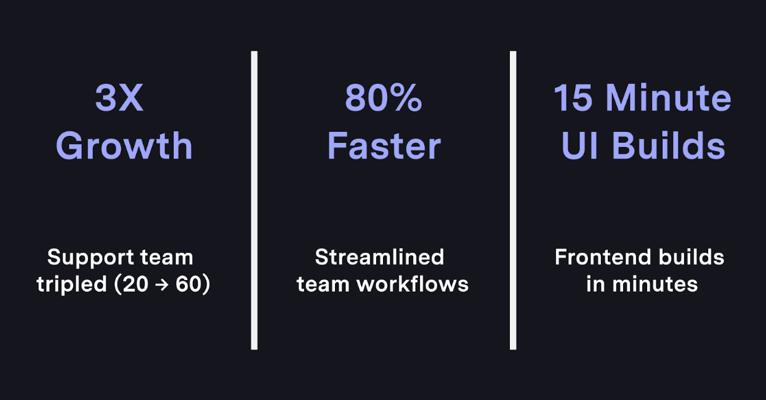 3X Growth

Support team tripled (20 → 60)

80% Faster

Streamlined team workflows

15 Minute UI Builds

Frontend builds in minutes